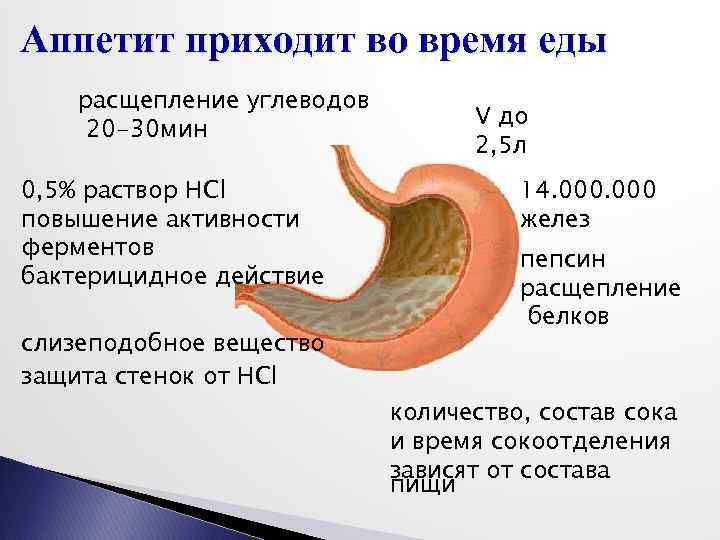 Аппетит приходит во время еды

расщепление углеводов
20-30мин

V до
2,5л

0,5% раствор HCl
повышение активности ферментов
бактерицидное действие

14.000.000
желез

пепсин
расщепление
белков

слизеподобное вещество
защита стенок от HCl

количество, состав сока и время сокоотделения зависят от состава пищи